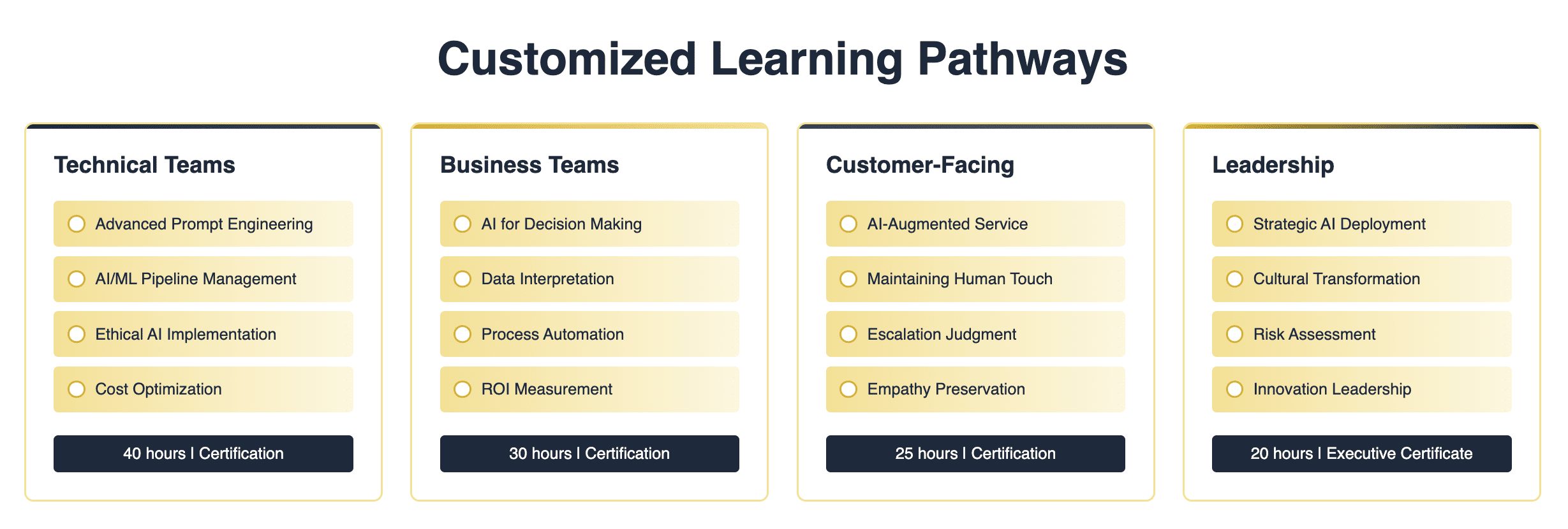 Customized Learning Pathways

Technical Teams

Advanced Prompt Engineering

AI/ML Pipeline Management

Ethical AI Implementation

Cost Optimization

40 hours | Certification

Business Teams

AI for Decision Making

Data Interpretation

Process Automation

ROI Measurement

30 hours | Certification

Customer-Facing

AI-Augmented Service

Maintaining Human Touch

Escalation Judgment

Empathy Preservation

25 hours | Certification

Leadership

Strategic AI Deployment

Cultural Transformation

Risk Assessment

Innovation Leadership

20 hours | Executive Certificate